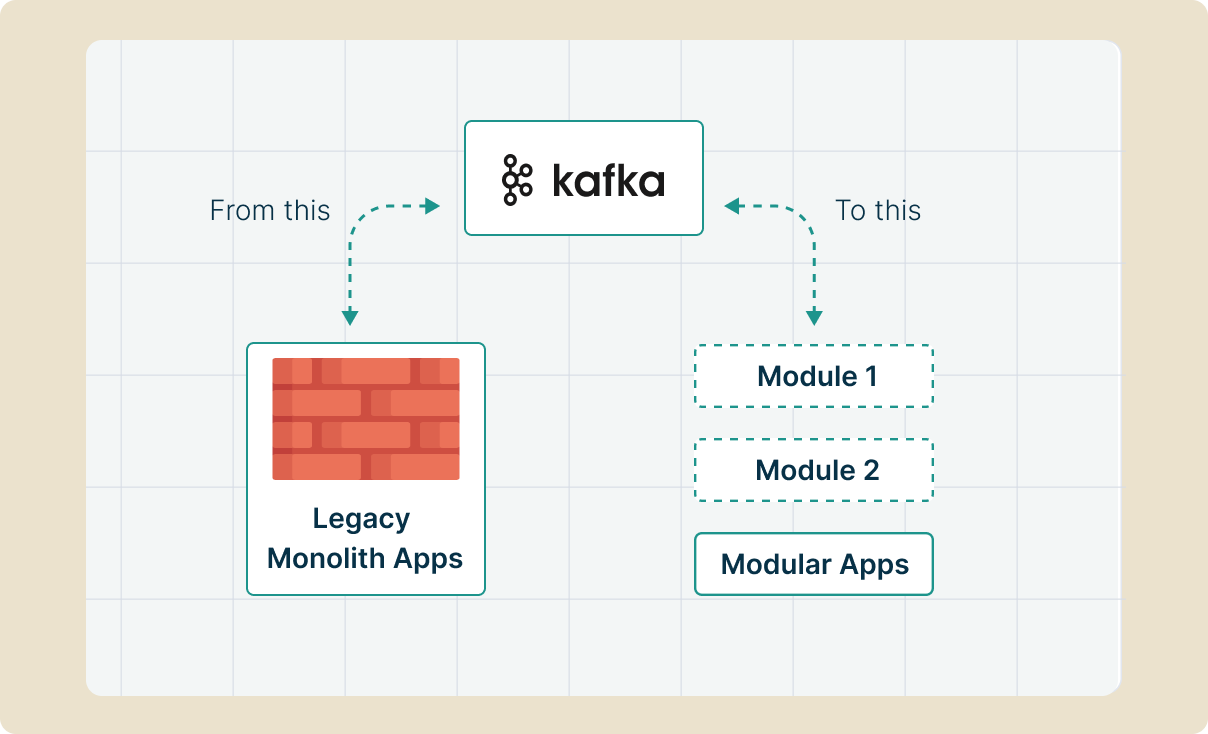 kafka

From this

To this

Legacy Monolith Apps

Module 1

Module 2

Modular Apps